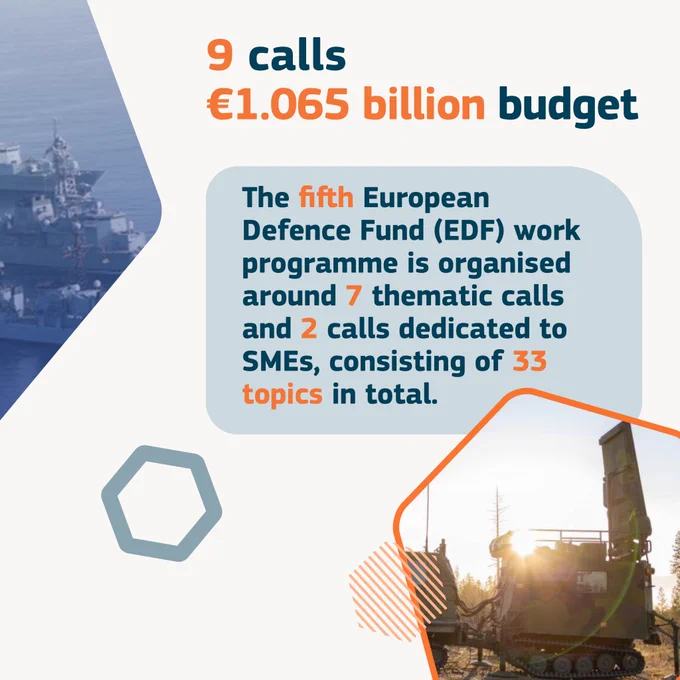 9 calls
€1.065 billion budget

The fifth European Defence Fund (EDF) work programme is organised around 7 thematic calls and 2 calls dedicated to SMEs, consisting of 33 topics in total.